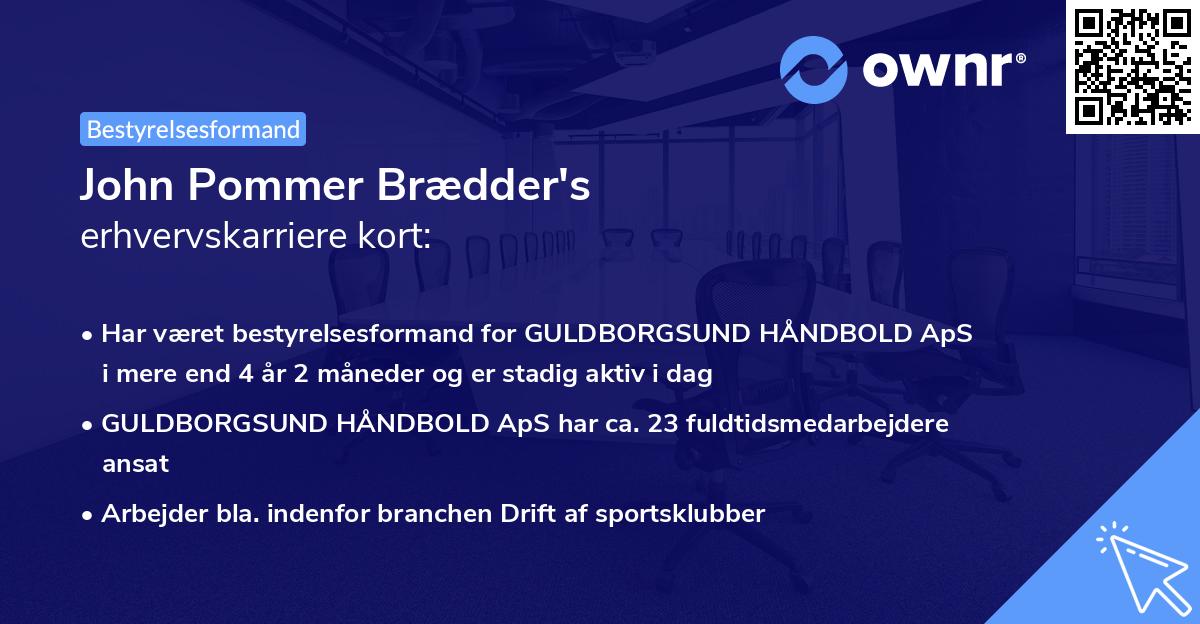 ownr®

Bestyrelsesformand

John Pommer Brædder's
erhvervskarriere kort:

• Har været bestyrelsesformand for GULDBORGSUND HÅNDBOLD ApS i mere end 4 år 2 måneder og er stadig aktiv i dag

• GULDBORGSUND HÅNDBOLD ApS har ca. 23 fuldtidsmedarbejdere ansat

• Arbejder bla. indenfor branchen Drift af sportsklubber